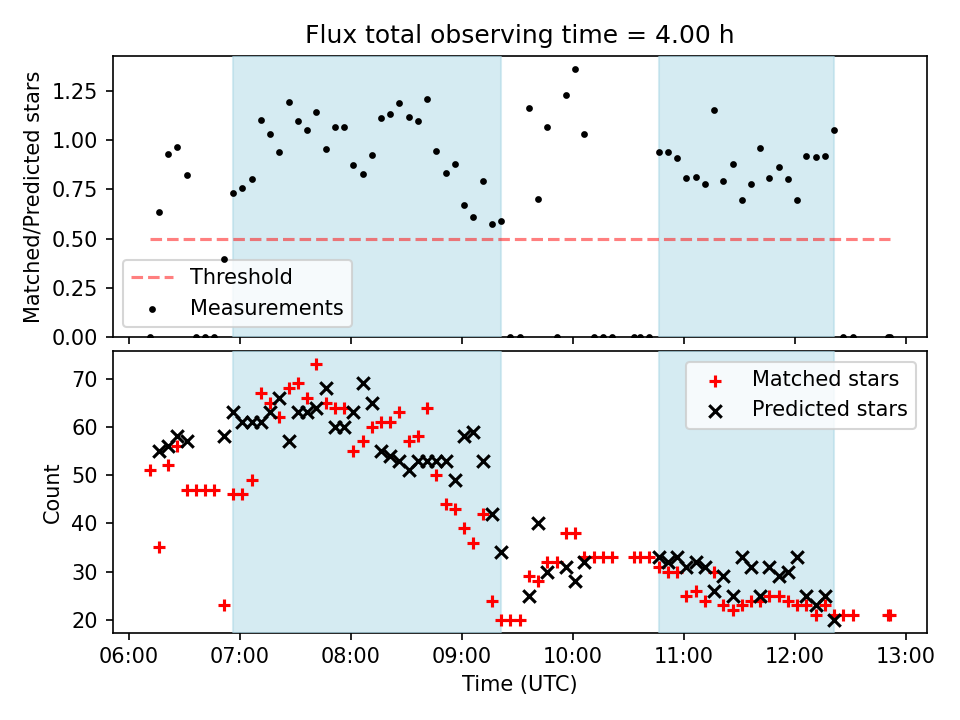 Flux total observing time = 4.00 h

Matched/Predicted stars

1.25
1.00
0.75
0.50
0.25
0.00

Threshold
Measurements

Count

70
60
50
40
30
20

Matched stars
Predicted stars

06:00
07:00
08:00
09:00
10:00
11:00
12:00
13:00

Time (UTC)